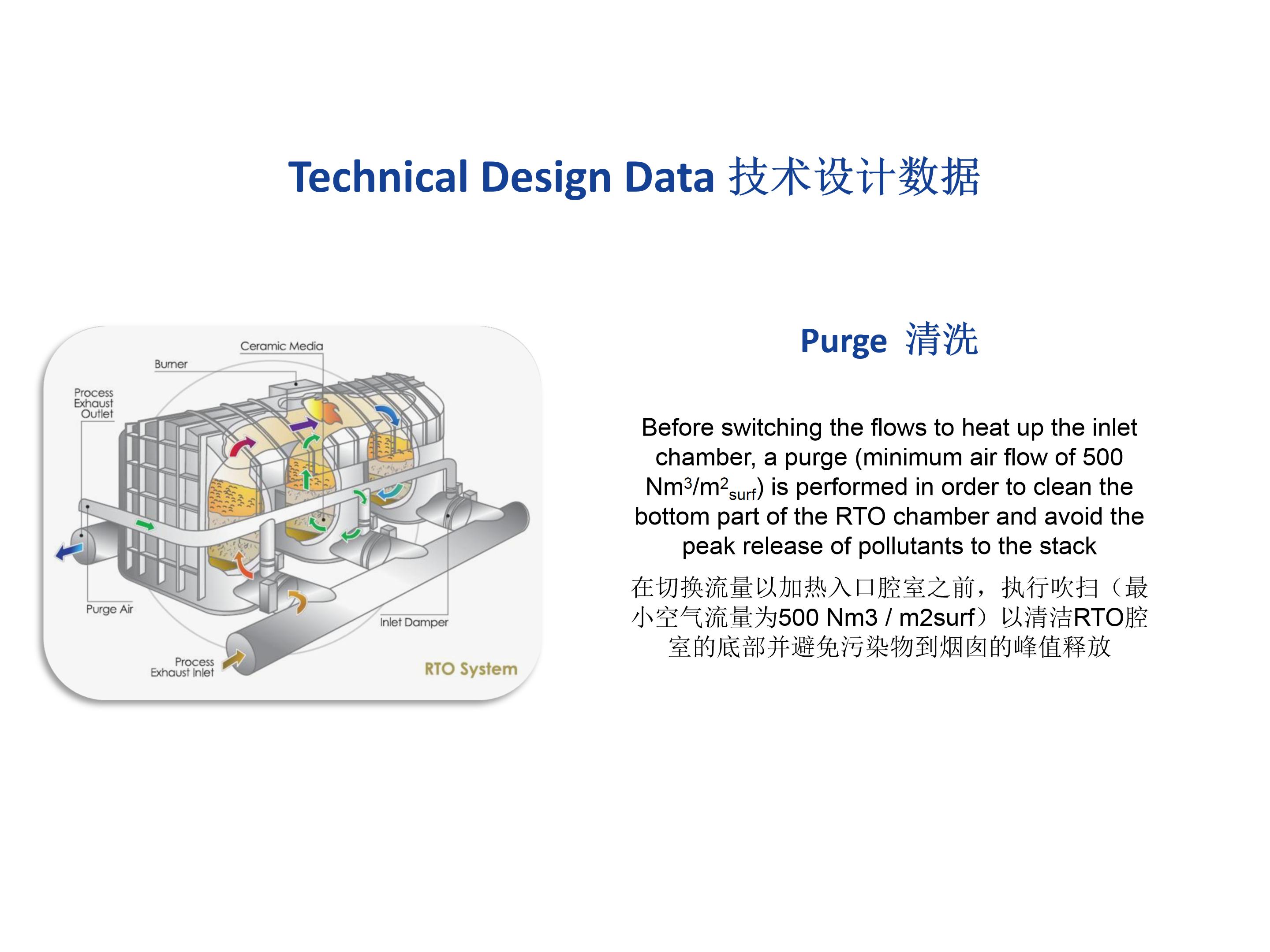 Technical Design Data 技术设计数据

Ceramic Media

Burner

Process Exhaust Outlet

Purge Air

Inlet Damper

Process Exhaust Inlet

RTO System

Purge 清洗

Before switching the flows to heat up the inlet chamber, a purge (minimum air flow of 500 $Nm^3/m^2_{surf}$) is performed in order to clean the bottom part of the RTO chamber and avoid the peak release of pollutants to the stack

在切换流量以加热入口腔室之前，执行吹扫（最小空气流量为500 Nm3 / m2surf）以清洁RTO腔室的底部并避免污染物到烟囱的峰值释放